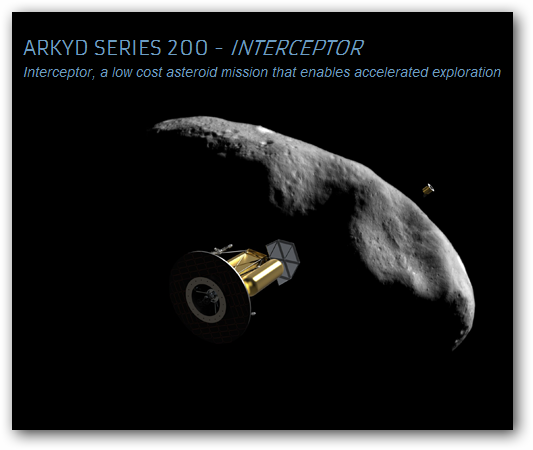 ARKYD SERIES 200 - INTERCEPTOR

Interceptor, a low cost asteroid mission that enables accelerated exploration